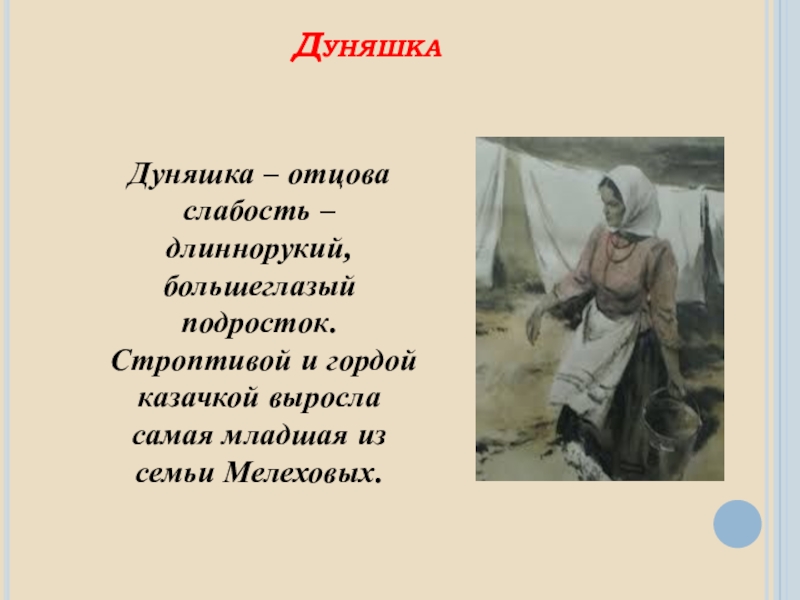 Дуняшка

Дуняшка – отцова слабость – длиннорукий, большеглазый подросток. Строптивой и гордой казачкой выросла самая младшая из семьи Мелеховых.